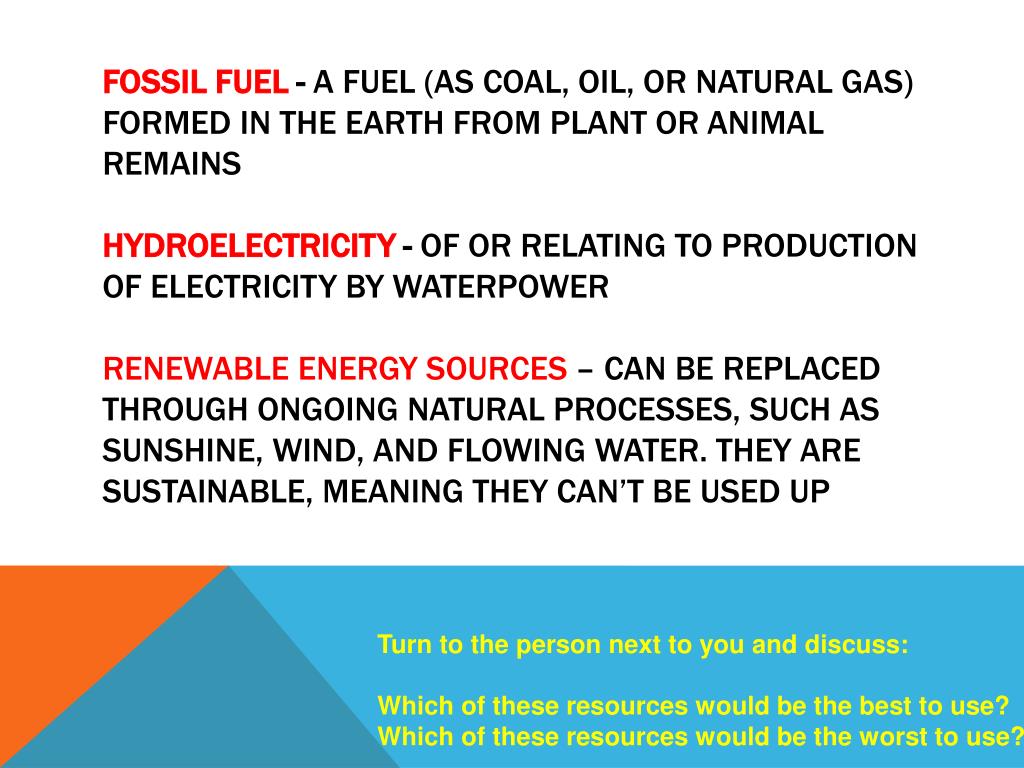 FOSSIL FUEL - A FUEL (AS COAL, OIL, OR NATURAL GAS) FORMED IN THE EARTH FROM PLANT OR ANIMAL REMAINS

HYDROELECTRICITY - OF OR RELATING TO PRODUCTION OF ELECTRICITY BY WATERPOWER

RENEWABLE ENERGY SOURCES – CAN BE REPLACED THROUGH ONGOING NATURAL PROCESSES, SUCH AS SUNSHINE, WIND, AND FLOWING WATER. THEY ARE SUSTAINABLE, MEANING THEY CAN'T BE USED UP

Turn to the person next to you and discuss:

Which of these resources would be the best to use?
Which of these resources would be the worst to use?